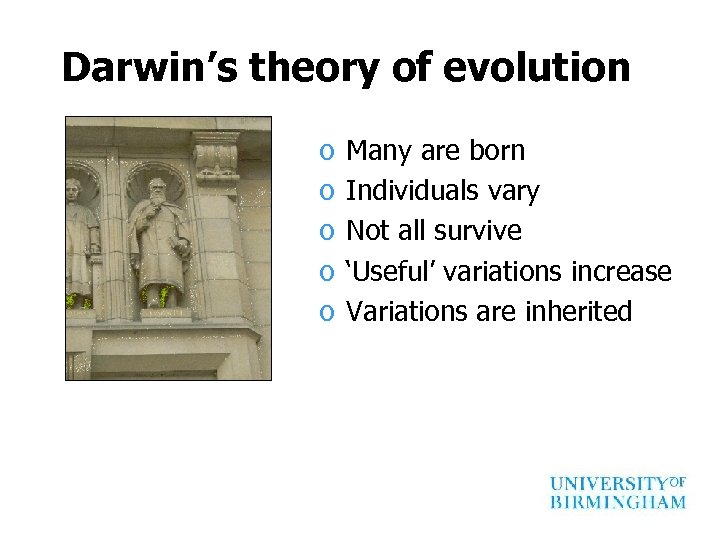 Darwin's theory of evolution

o Many are born
o Individuals vary
o Not all survive
o 'Useful' variations increase
o Variations are inherited

UNIVERSITY OF BIRMINGHAM